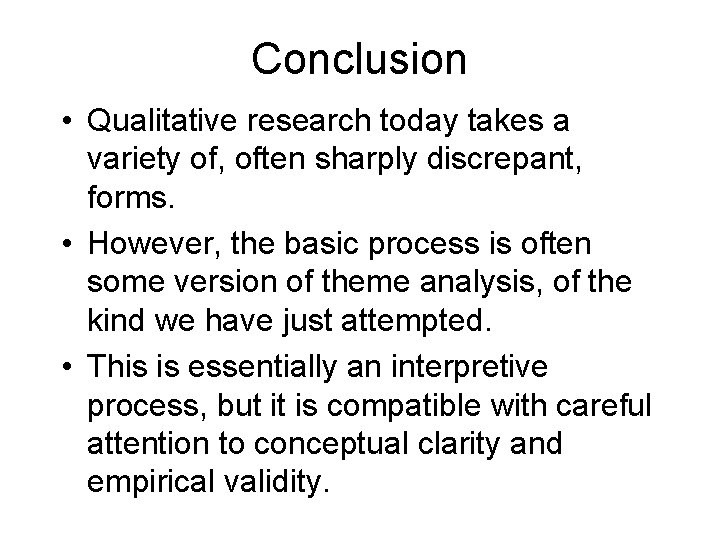 Conclusion

• Qualitative research today takes a variety of, often sharply discrepant, forms.

• However, the basic process is often some version of theme analysis, of the kind we have just attempted.

• This is essentially an interpretive process, but it is compatible with careful attention to conceptual clarity and empirical validity.